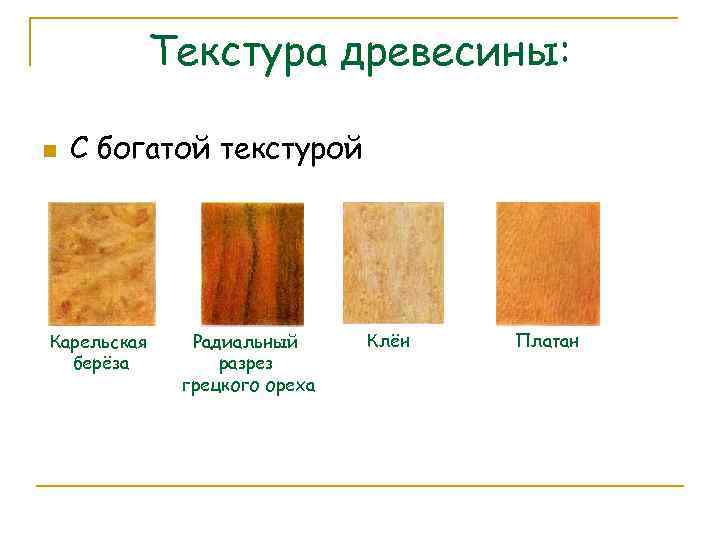 Текстура древесины:

С богатой текстурой

Карельская берёза

Радиальный разрез грецкого ореха

Клён

Платан